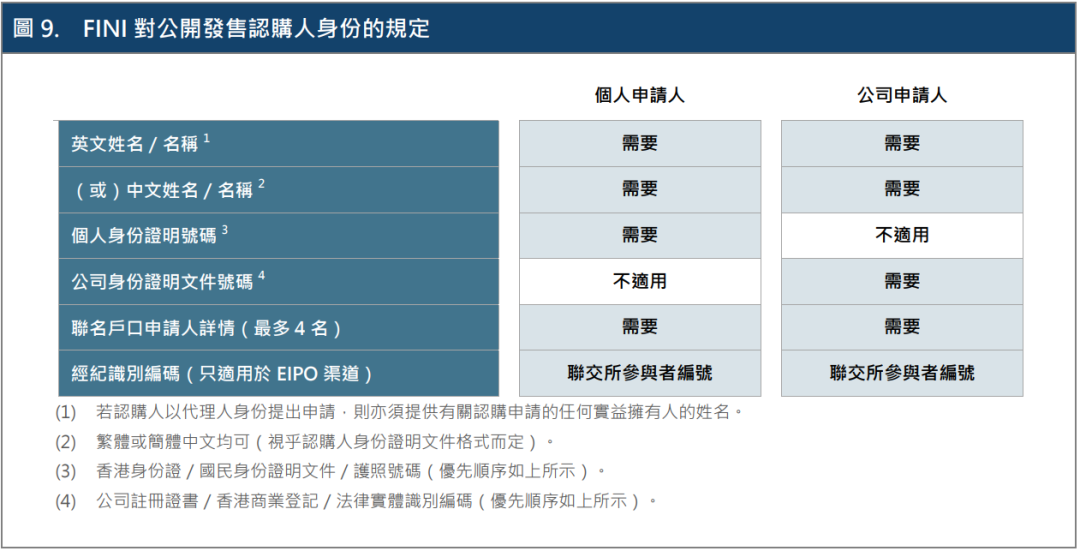 圖 9. FINI 對公開發售認購人身份的規定

| | 個人申請人 | 公司申請人 |
|---|---|---|
| 英文姓名 / 名稱 $^1$ | 需要 | 需要 |
| （或）中文姓名 / 名稱 $^2$ | 需要 | 需要 |
| 個人身份證明號碼 $^3$ | 需要 | 不適用 |
| 公司身份證明文件號碼 $^4$ | 不適用 | 需要 |
| 聯名戶口申請人詳情（最多 4 名） | 需要 | 需要 |
| 經紀識別編碼（只適用於 EIPO 渠道） | 聯交所參與者編號 | 聯交所參與者編號 |

(1) 若認購人以代理人身份提出申請，則亦須提供有關認購申請的任何實益擁有人的姓名。
(2) 繁體或簡體中文均可（視乎認購人身份證明文件格式而定）。
(3) 香港身份證 / 國民身份證明文件 / 護照號碼（優先順序如上所示）。
(4) 公司註冊證書 / 香港商業登記 / 法律實體識別編碼（優先順序如上所示）。